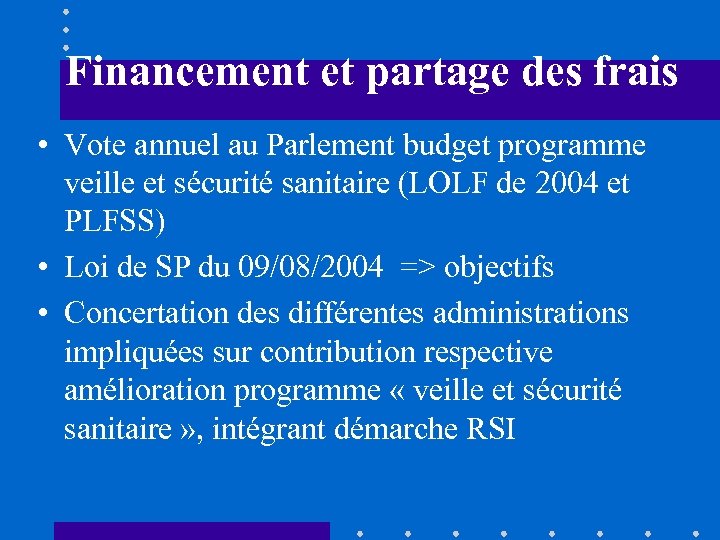 Financement et partage des frais

• Vote annuel au Parlement budget programme veille et sécurité sanitaire (LOLF de 2004 et PLFSS)

• Loi de SP du 09/08/2004 => objectifs

• Concertation des différentes administrations impliquées sur contribution respective amélioration programme « veille et sécurité sanitaire », intégrant démarche RSI